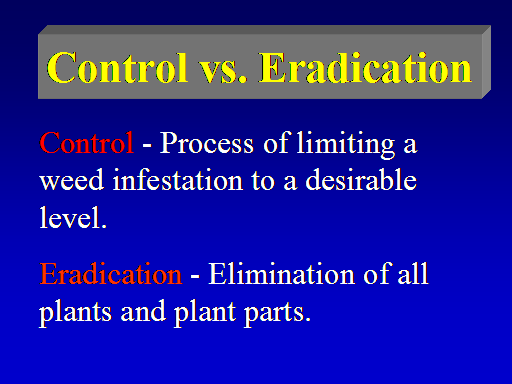 Control vs. Eradication

Control - Process of limiting a weed infestation to a desirable level.

Eradication - Elimination of all plants and plant parts.